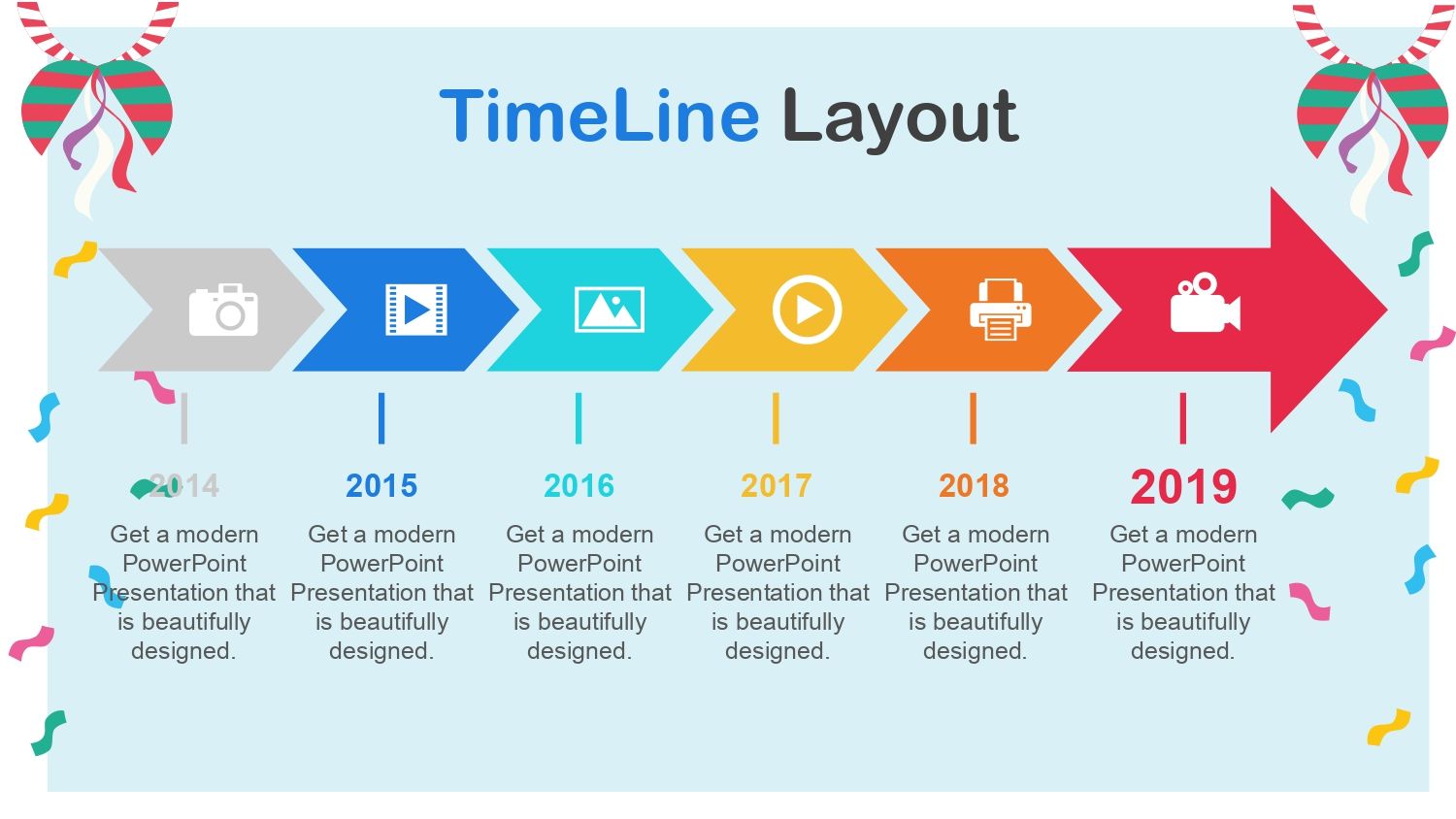 TimeLine Layout

2014

Get a modern PowerPoint Presentation that is beautifully designed.

2015

Get a modern PowerPoint Presentation that is beautifully designed.

2016

Get a modern PowerPoint Presentation that is beautifully designed.

2017

Get a modern PowerPoint Presentation that is beautifully designed.

2018

Get a modern PowerPoint Presentation that is beautifully designed.

2019

Get a modern PowerPoint Presentation that is beautifully designed.